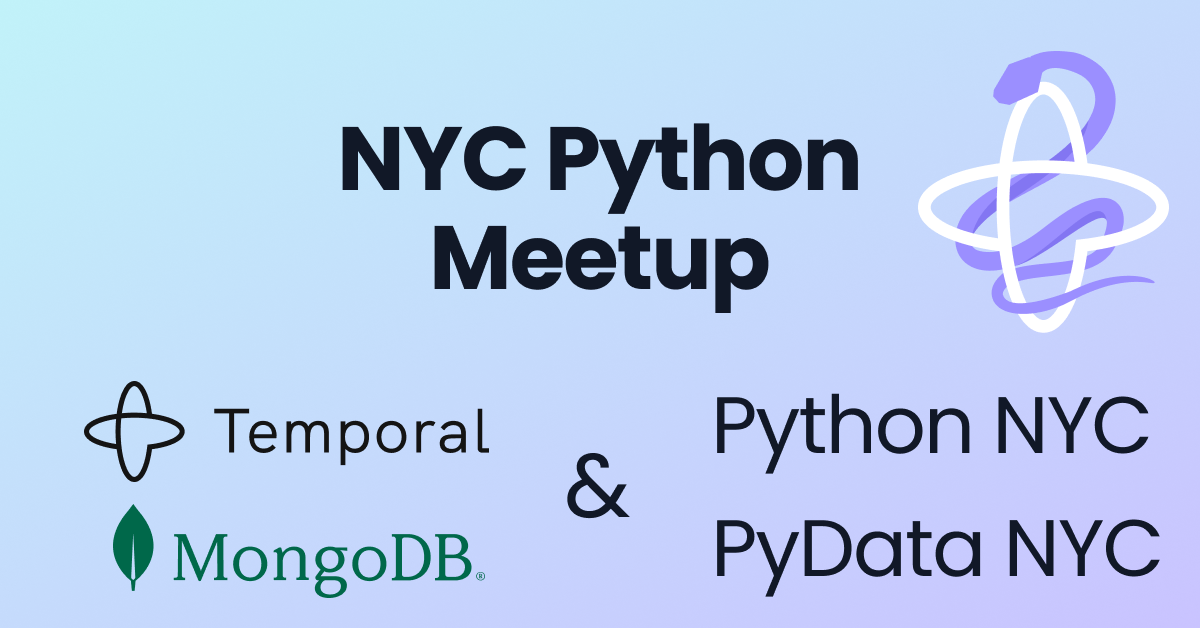 NYC Python Meetup

Temporal

MongoDB®

&

Python NYC
PyData NYC